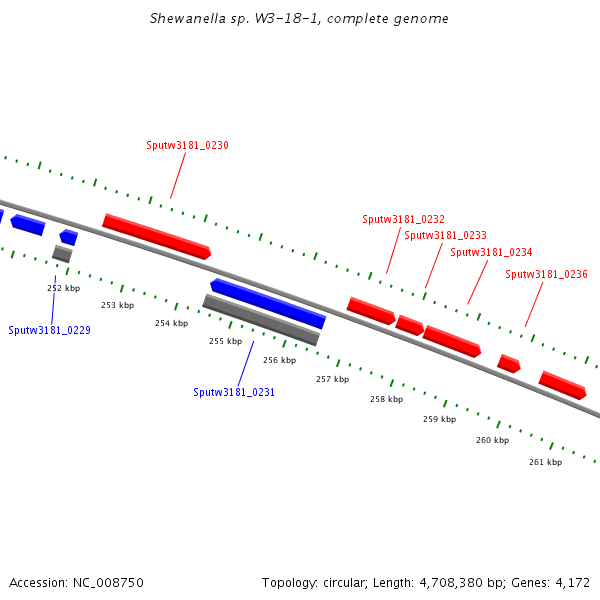 Shewanella sp. W3-18-1, complete genome

Sputw3181_0230

Sputw3181_0232
Sputw3181_0233
Sputw3181_0234
Sputw3181_0236

252 kbp
253 kbp
254 kbp
255 kbp
256 kbp
257 kbp
258 kbp
259 kbp
260 kbp
261 kbp

Sputw3181_0229

Sputw3181_0231

Accession: NC_008750

Topology: circular; Length: 4,708,380 bp; Genes: 4,172